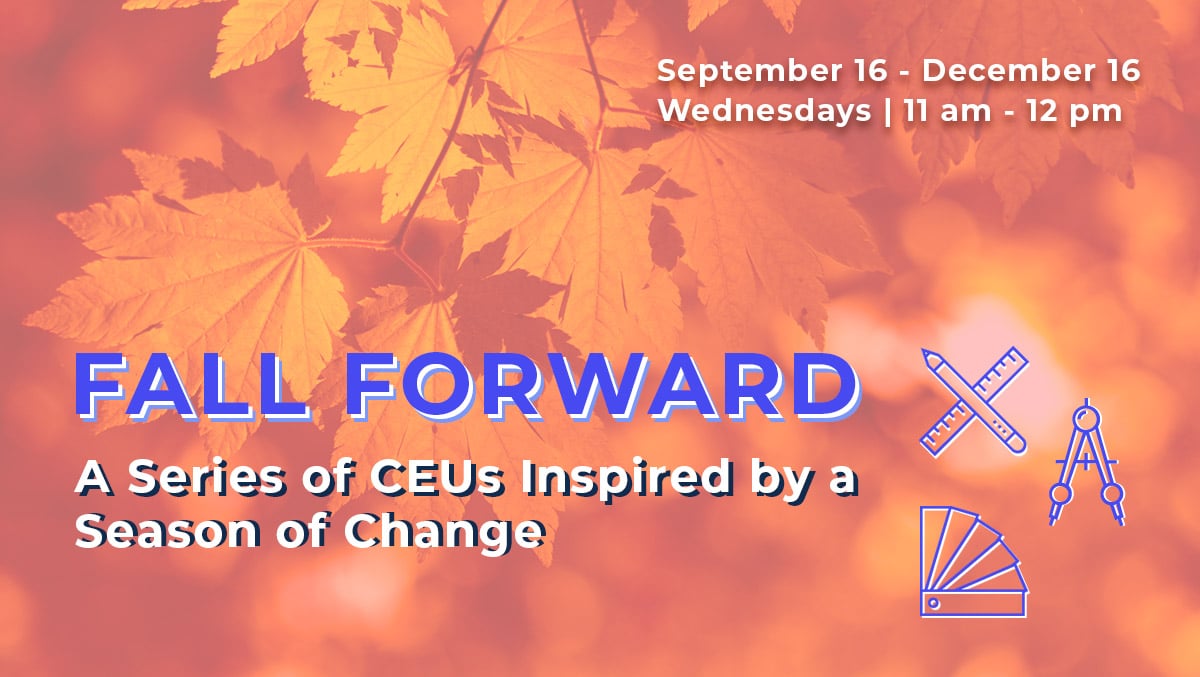 September 16 - December 16
Wednesdays | 11 am - 12 pm

FALL FORWARD

A Series of CEUs Inspired by a Season of Change